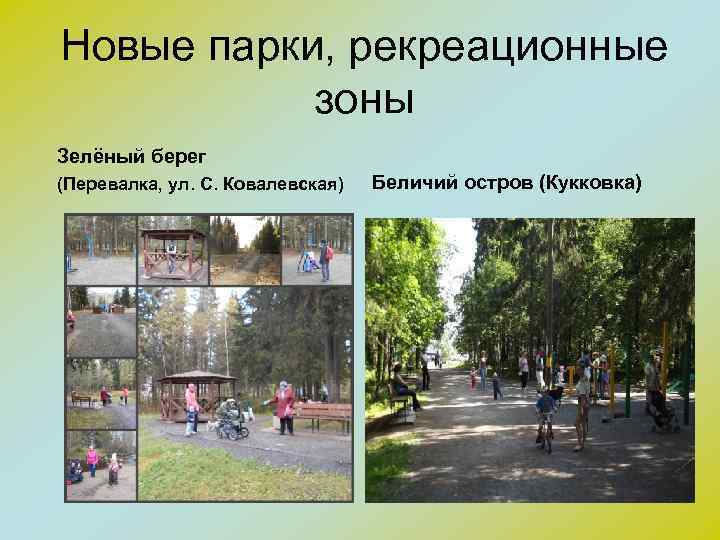 Новые парки, рекреационные зоны

Зелёный берег
(Перевалка, ул. С. Ковалевская)

Беличий остров (Кукковка)